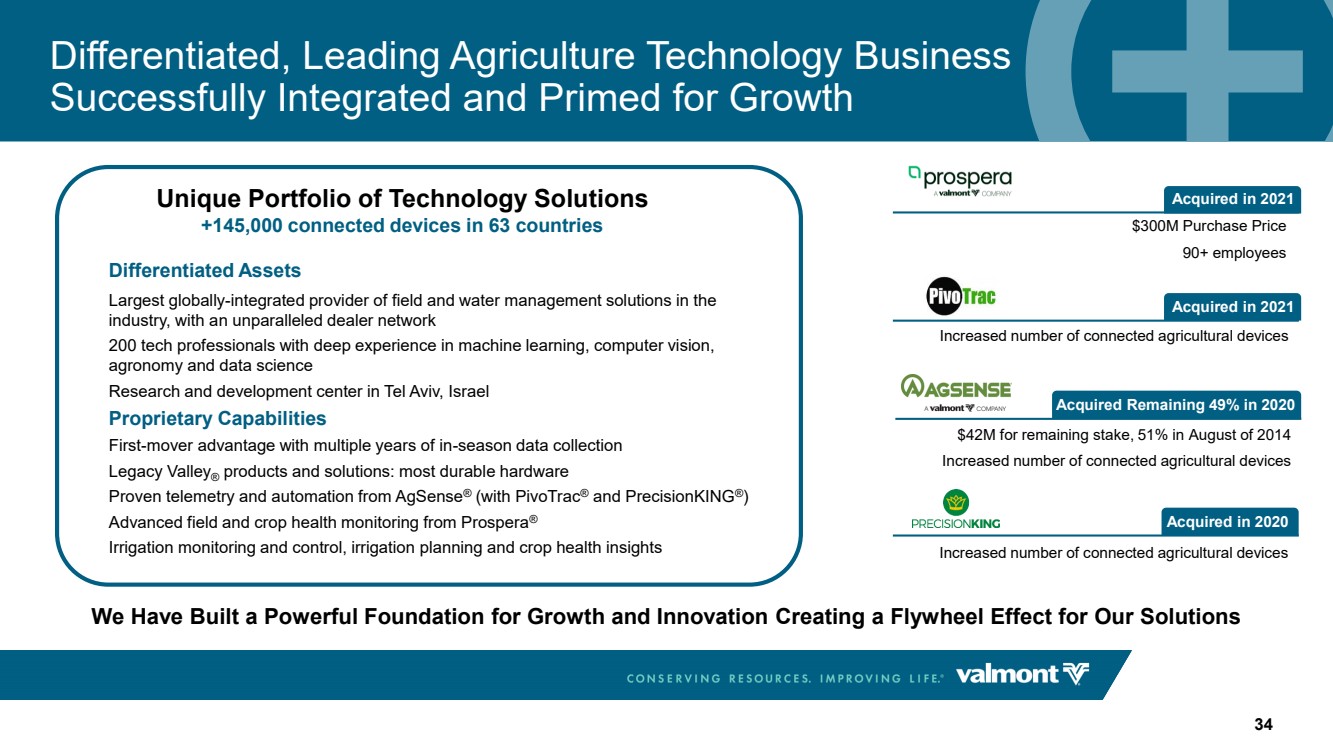 Differentiated, Leading Agriculture Technology Business Successfully Integrated and Primed for Growth

Unique Portfolio of Technology Solutions
+145,000 connected devices in 63 countries

Differentiated Assets

Largest globally-integrated provider of field and water management solutions in the industry, with an unparalleled dealer network

200 tech professionals with deep experience in machine learning, computer vision, agronomy and data science

Research and development center in Tel Aviv, Israel

Proprietary Capabilities

First-mover advantage with multiple years of in-season data collection

Legacy Valley® products and solutions: most durable hardware

Proven telemetry and automation from AgSense® (with PivoTrac® and PrecisionKING®)

Advanced field and crop health monitoring from Prospera®

Irrigation monitoring and control, irrigation planning and crop health insights

prospera
A valmont COMPANY

Acquired in 2021

$300M Purchase Price

90+ employees

PivoTrac

Acquired in 2021

Increased number of connected agricultural devices

AGSENSE
A valmont COMPANY

Acquired Remaining 49% in 2020

$42M for remaining stake, 51% in August of 2014

Increased number of connected agricultural devices

PRECISIONKING

Acquired in 2020

Increased number of connected agricultural devices

We Have Built a Powerful Foundation for Growth and Innovation Creating a Flywheel Effect for Our Solutions

CONSERVING RESOURCES. IMPROVING LIFE.® valmont

34